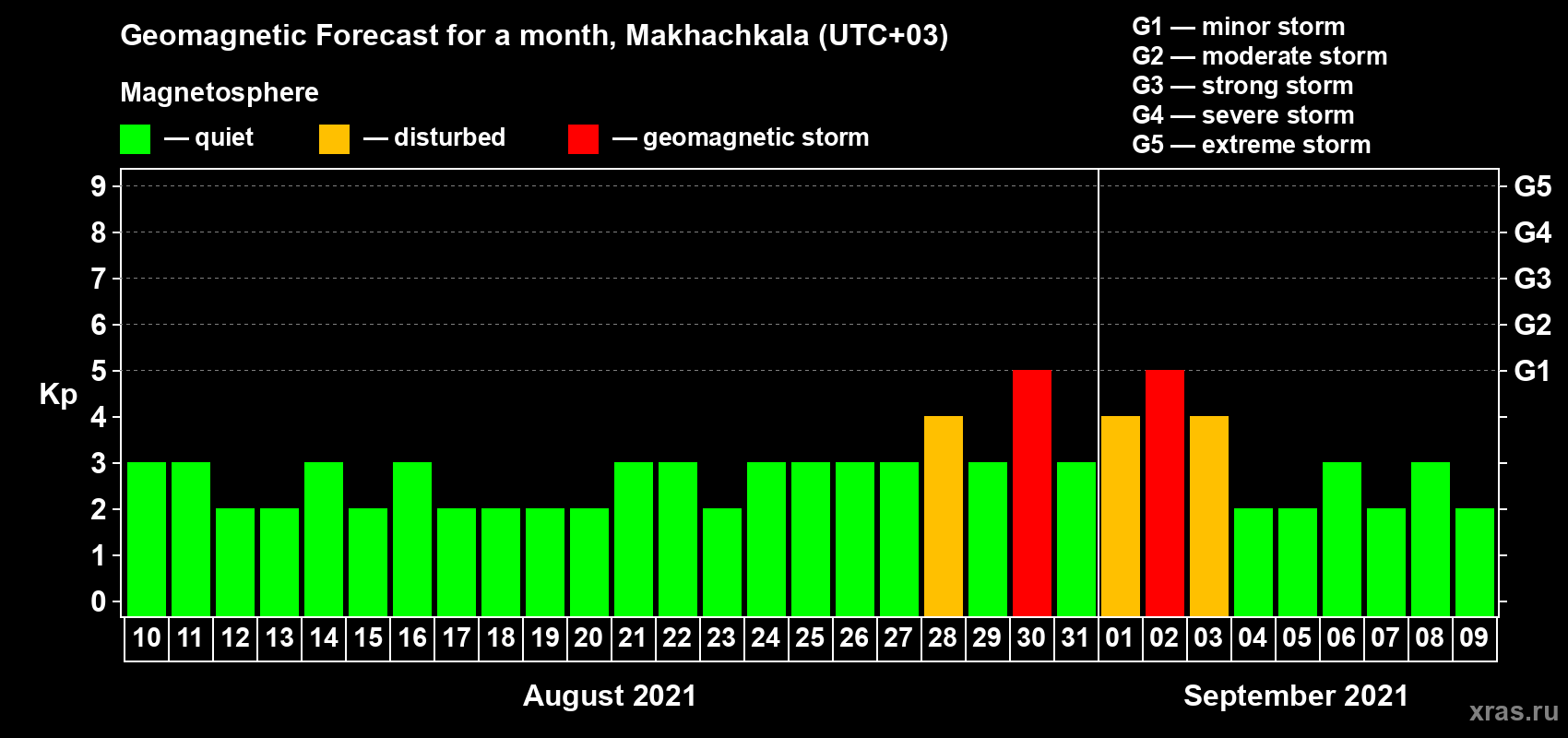 Geomagnetic Forecast for a month, Makhachkala (UTC+03)

Magnetosphere

— quiet — disturbed — geomagnetic storm

G1 — minor storm
G2 — moderate storm
G3 — strong storm
G4 — severe storm
G5 — extreme storm

Kp

9
8
7
6
5
4
3
2
1
0

G5
G4
G3
G2
G1

10 11 12 13 14 15 16 17 18 19 20 21 22 23 24 25 26 27 28 29 30 31 01 02 03 04 05 06 07 08 09

August 2021

September 2021

xras.ru